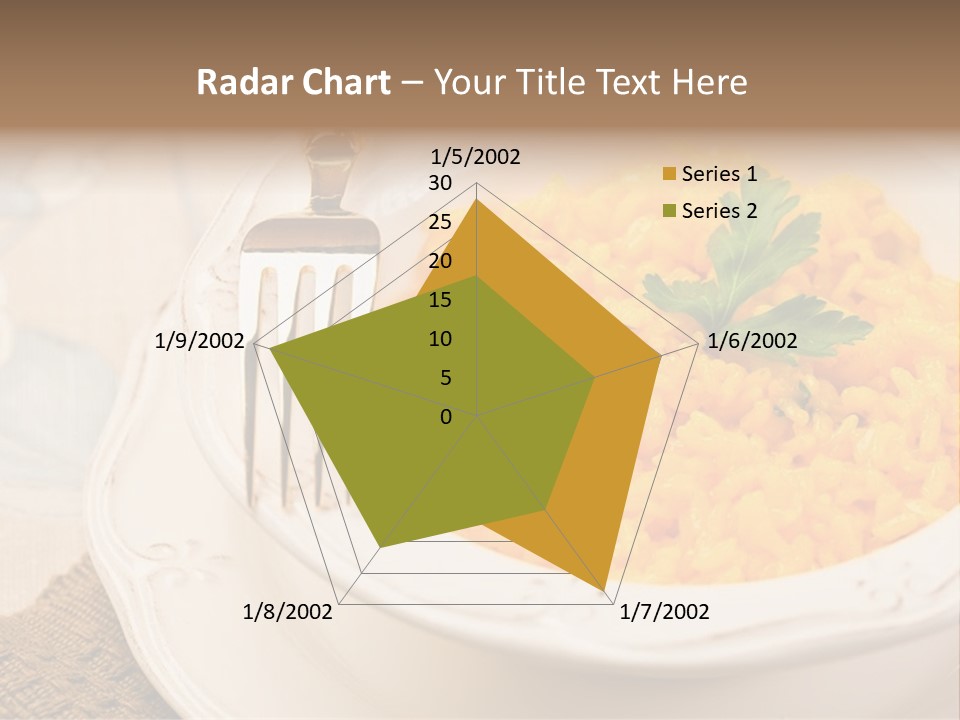 Radar Chart – Your Title Text Here

1/5/2002
30
25
20
15
10
5
0
1/6/2002
1/7/2002
1/8/2002
1/9/2002

Series 1
Series 2